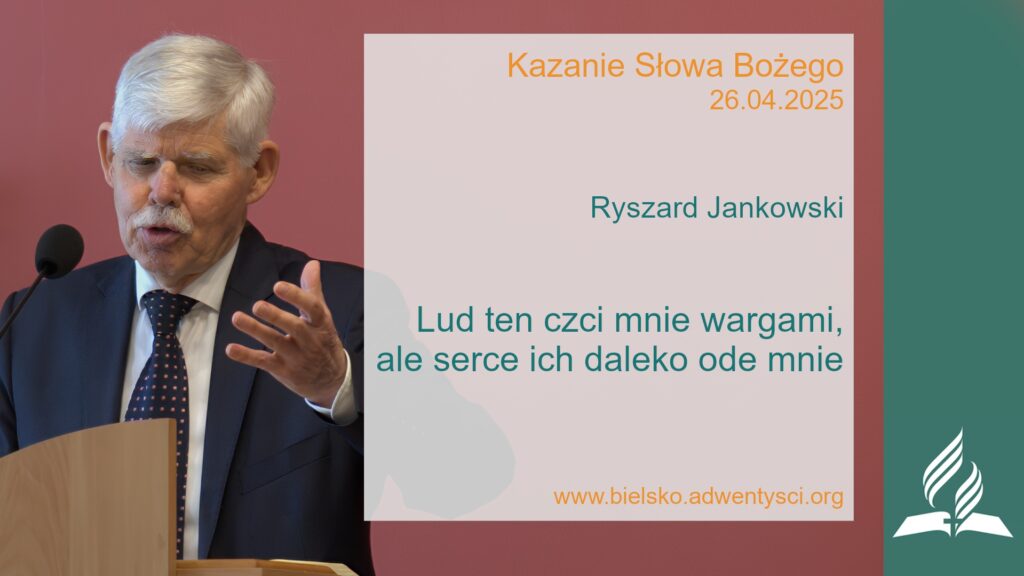 Kazanie Słowa Bożego
26.04.2025

Ryszard Jankowski

Lud ten czci mnie wargami, ale serce ich daleko ode mnie

www.bielsko.adwentysci.org